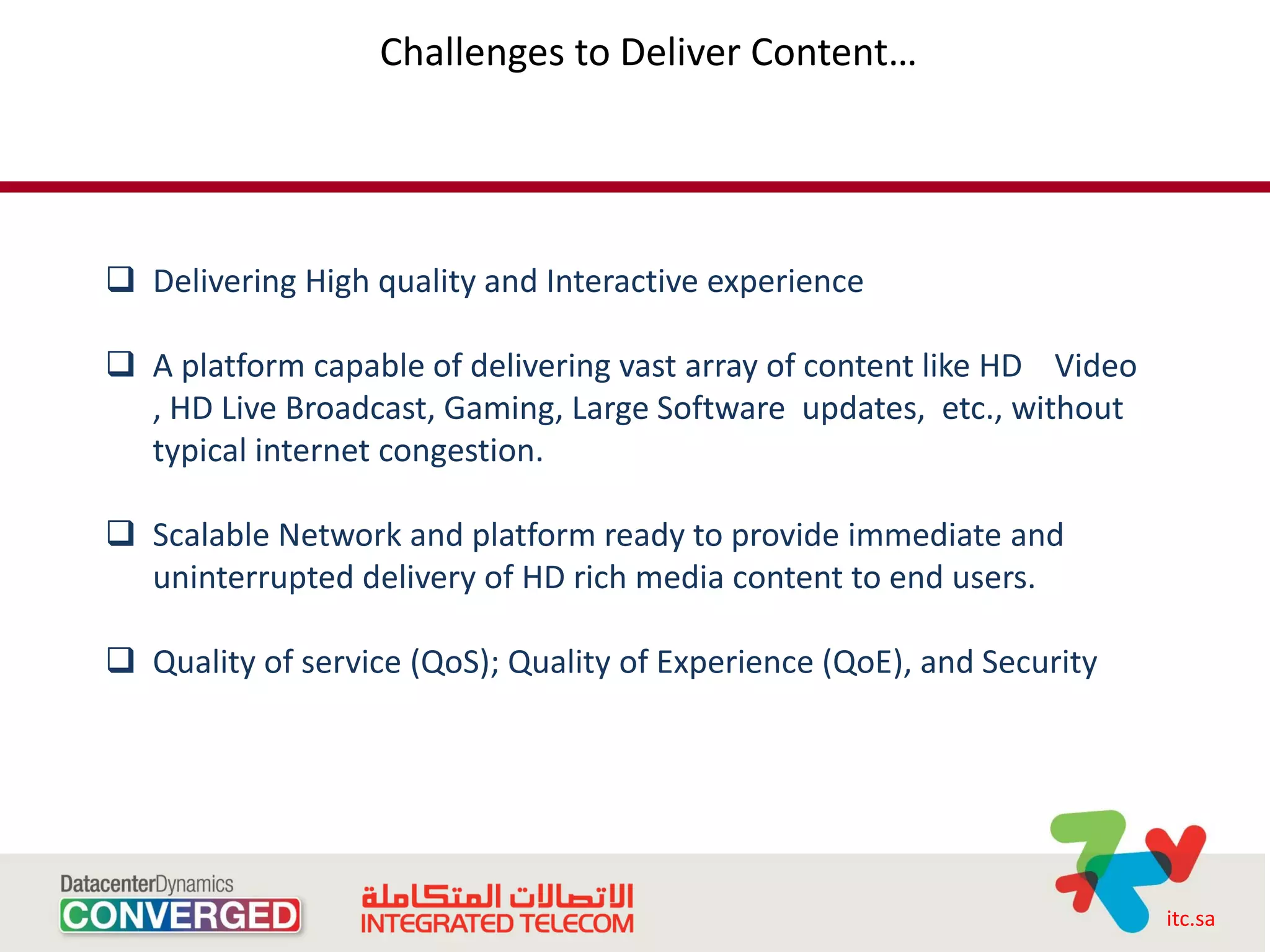 Challenges to Deliver Content…

❑ Delivering High quality and Interactive experience

❑ A platform capable of delivering vast array of content like HD Video , HD Live Broadcast, Gaming, Large Software updates, etc., without typical internet congestion.

❑ Scalable Network and platform ready to provide immediate and uninterrupted delivery of HD rich media content to end users.

❑ Quality of service (QoS); Quality of Experience (QoE), and Security

DatacenterDynamics
CONVERGED

الاتصالات المتكاملة
INTEGRATED TELECOM

itc.sa